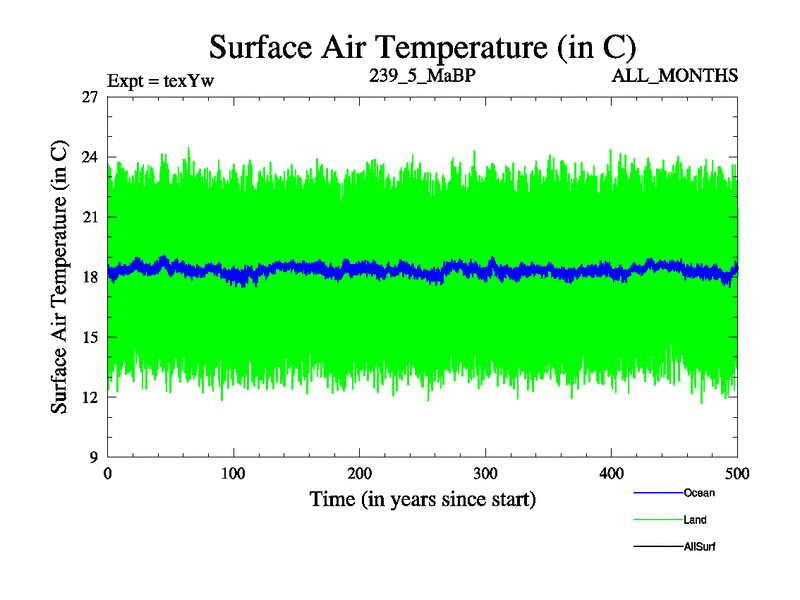 Surface Air Temperature (in C)

Expt = texYw

239_5_MaBP

ALL_MONTHS

Surface Air Temperature (in C)

27
24
21
18
15
12
9

0
100
200
300
400
500

Time (in years since start)

Ocean
Land
AllSurf